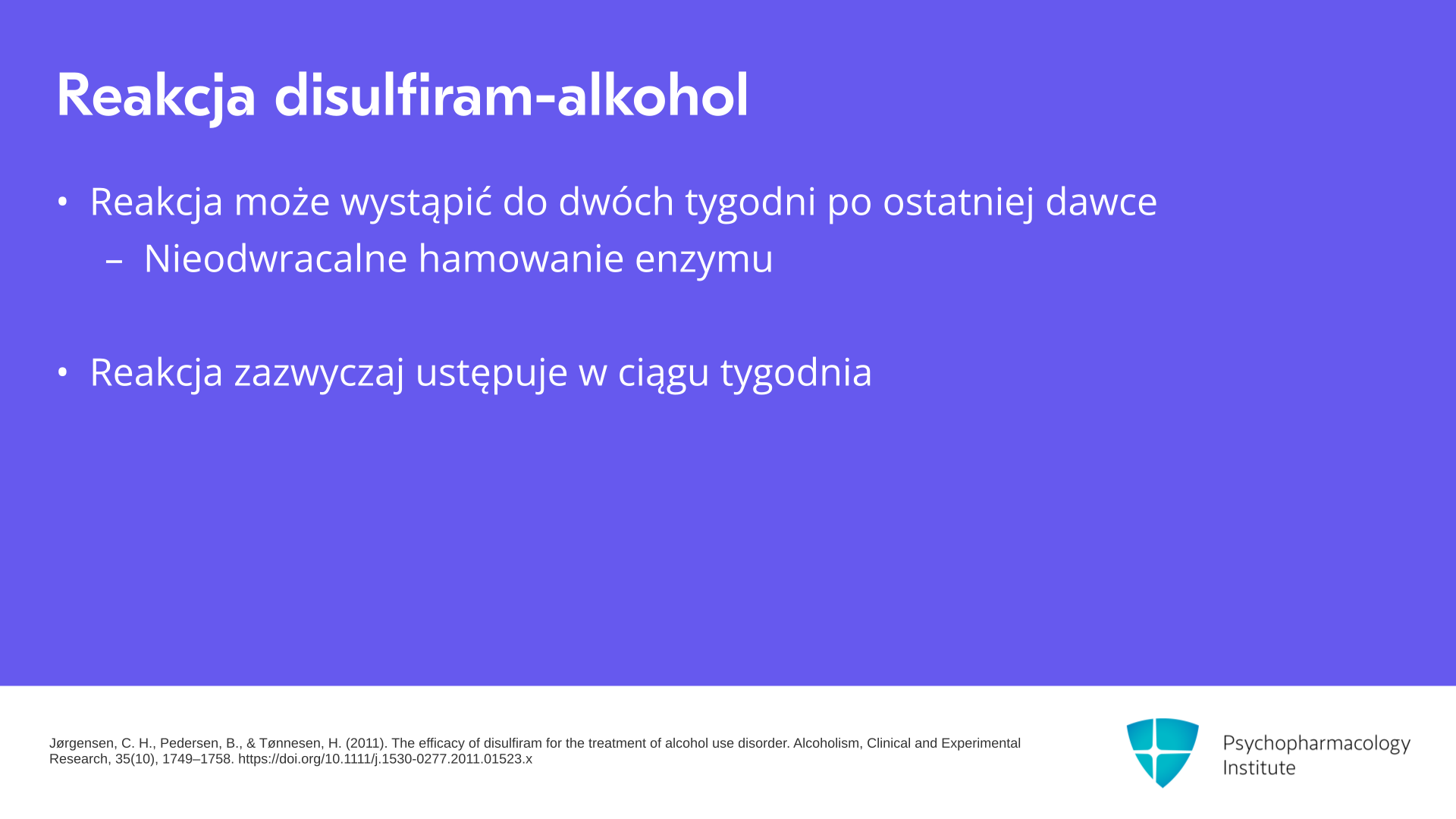 Reakcja disulfiram-alkohol

• Reakcja może wystąpić do dwóch tygodni po ostatniej dawce
 – Nieodwracalne hamowanie enzymu

• Reakcja zazwyczaj ustępuje w ciągu tygodnia

Jørgensen, C. H., Pedersen, B., & Tønnesen, H. (2011). The efficacy of disulfiram for the treatment of alcohol use disorder. Alcoholism, Clinical and Experimental Research, 35(10), 1749–1758. https://doi.org/10.1111/j.1530-0277.2011.01523.x

Psychopharmacology Institute